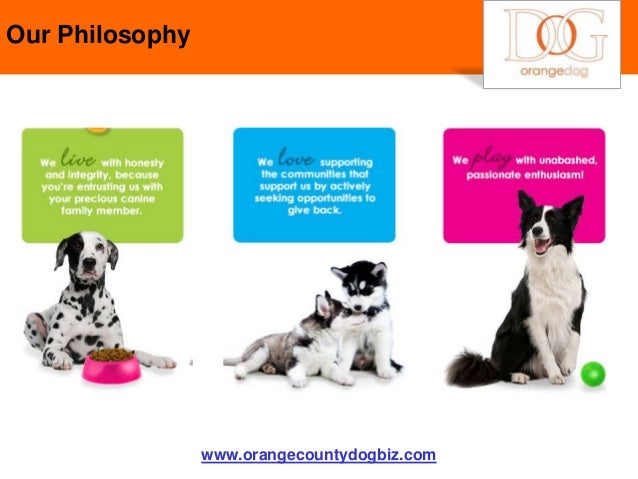 Our Philosophy

DOG
orangedog

We live with honesty and integrity, because you're entrusting us with your precious canine family member.

We love supporting the communities that support us by actively seeking opportunities to give back.

We play with unabashed, passionate enthusiasm!

www.orangecountydogbiz.com